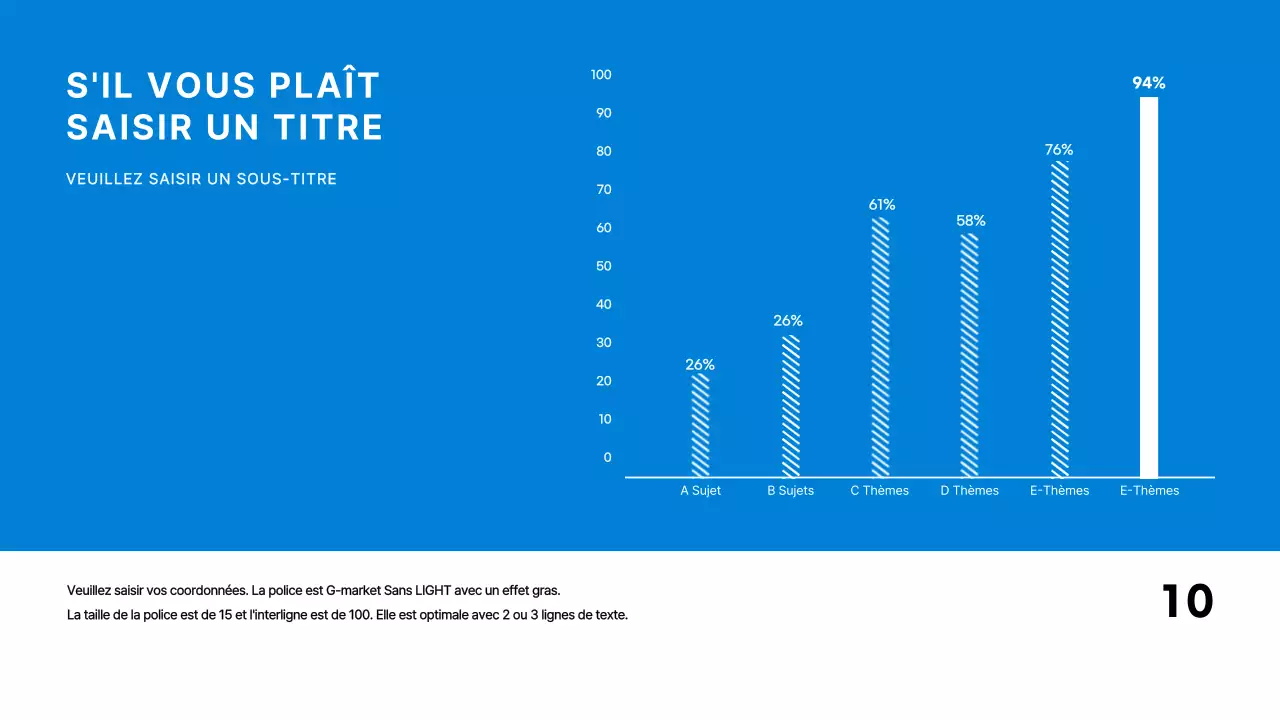 S'IL VOUS PLAÎT SAISIR UN TITRE

VEUILLEZ SAISIR UN SOUS-TITRE

100
90
80
70
60
50
40
30
20
10
0

26%
26%
61%
58%
76%
94%

A Sujet
B Sujets
C Thèmes
D Thèmes
E-Thèmes
E-Thèmes

Veuillez saisir vos coordonnées. La police est G-market Sans LIGHT avec un effet gras.
La taille de la police est de 15 et l'interligne est de 100. Elle est optimale avec 2 ou 3 lignes de texte.

10